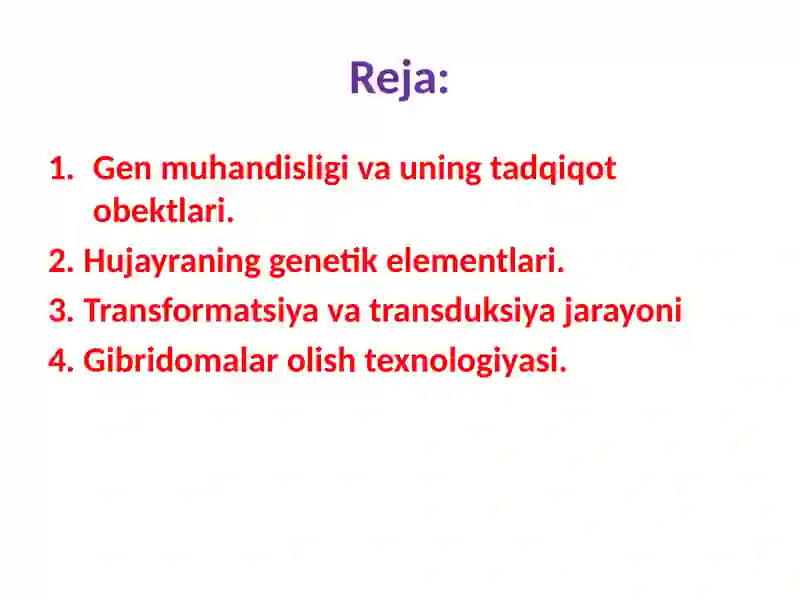 Reja:

1. Gen muhandisligi va uning tadqiqot obektlari.
2. Hujayraning genetik elementlari.
3. Transformatsiya va transduksiya jarayoni
4. Gibridomalar olish texnologiyasi.